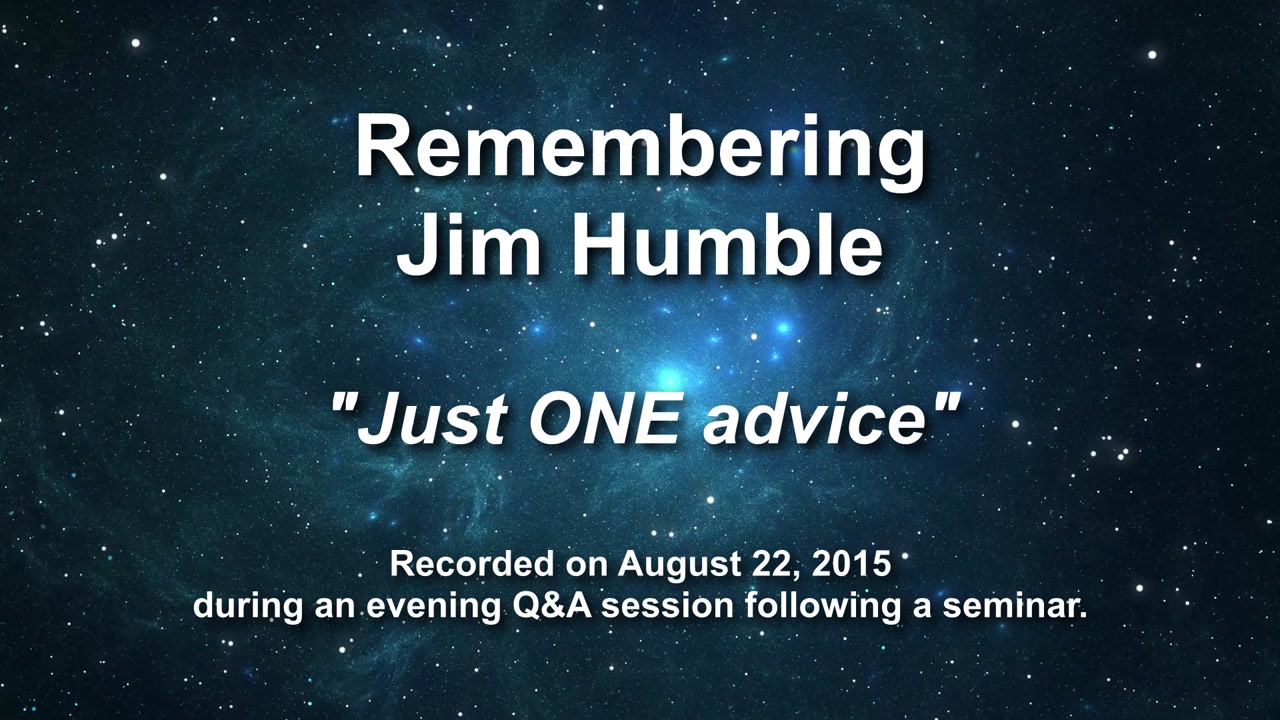 Remembering
Jim Humble

"Just ONE advice"

Recorded on August 22, 2015
during an evening Q&A session following a seminar.